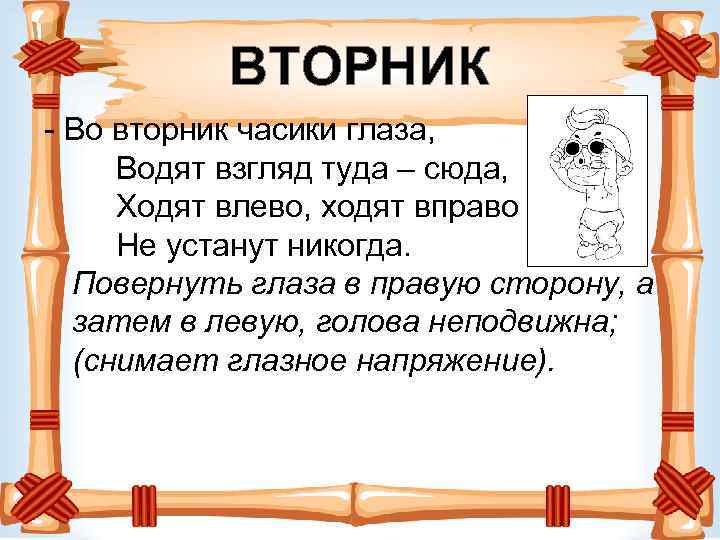 ВТОРНИК

- Во вторник часики глаза,
Водят взгляд туда – сюда,
Ходят влево, ходят вправо
Не устанут никогда.

Повернуть глаза в правую сторону, а затем в левую, голова неподвижна; (снимает глазное напряжение).